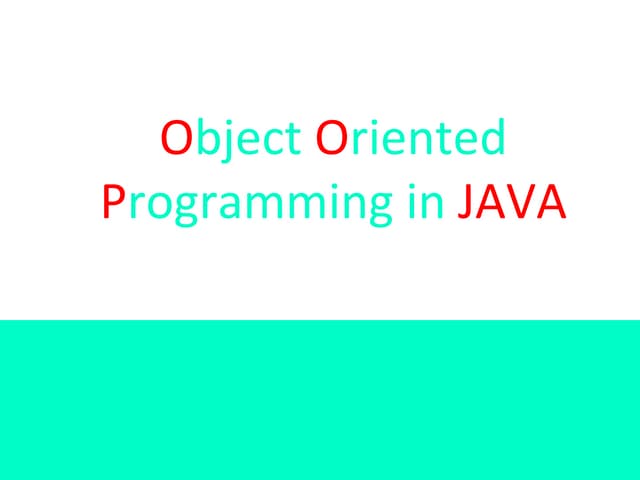 Object Oriented Programming in JAVA